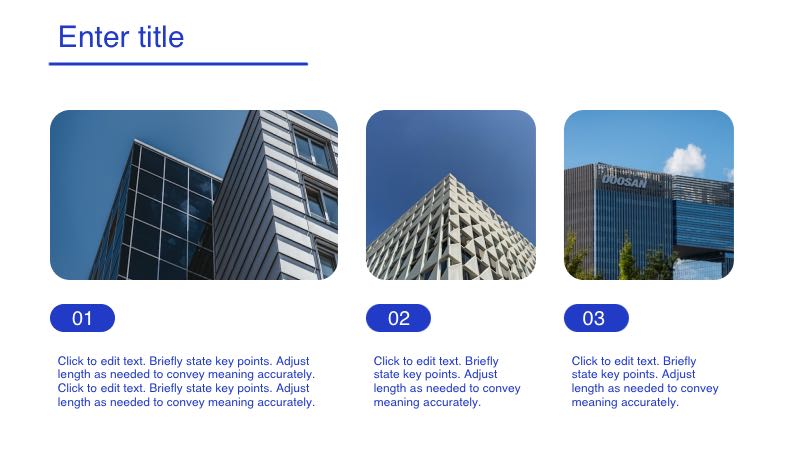 Enter title

DOOSAN

01

Click to edit text. Briefly state key points. Adjust length as needed to convey meaning accurately. Click to edit text. Briefly state key points. Adjust length as needed to convey meaning accurately.

02

Click to edit text. Briefly state key points. Adjust length as needed to convey meaning accurately.

03

Click to edit text. Briefly state key points. Adjust length as needed to convey meaning accurately.